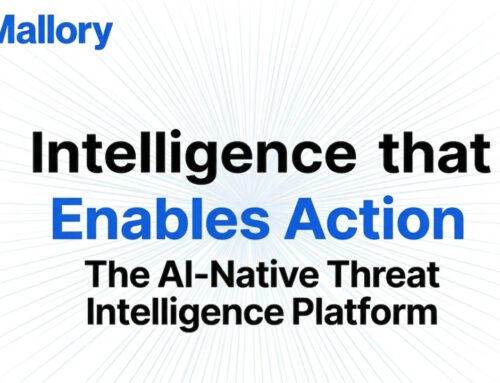 Mallory

Intelligence that Enables Action

The AI-Native Threat Intelligence Platform